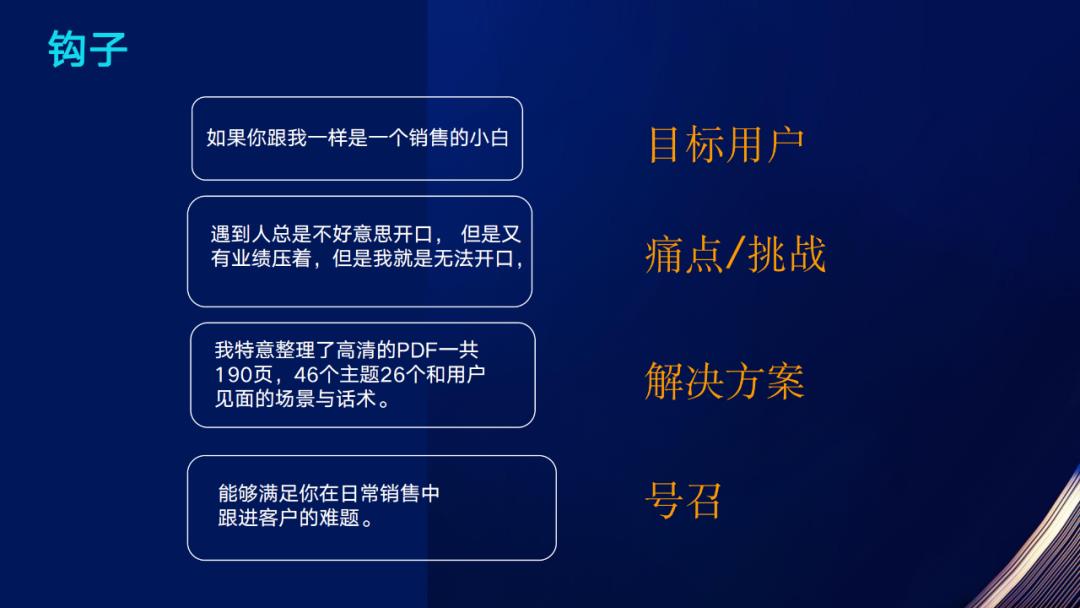 钩子

如果你跟我一样是一个销售的小白

目标用户

遇到人总是不好意思开口， 但是又有业绩压着，但是我就是无法开口，

痛点/挑战

我特意整理了高清的PDF一共190页，46个主题26个和用户见面的场景与话术。

解决方案

能够满足你在日常销售中跟进客户的难题。

号召